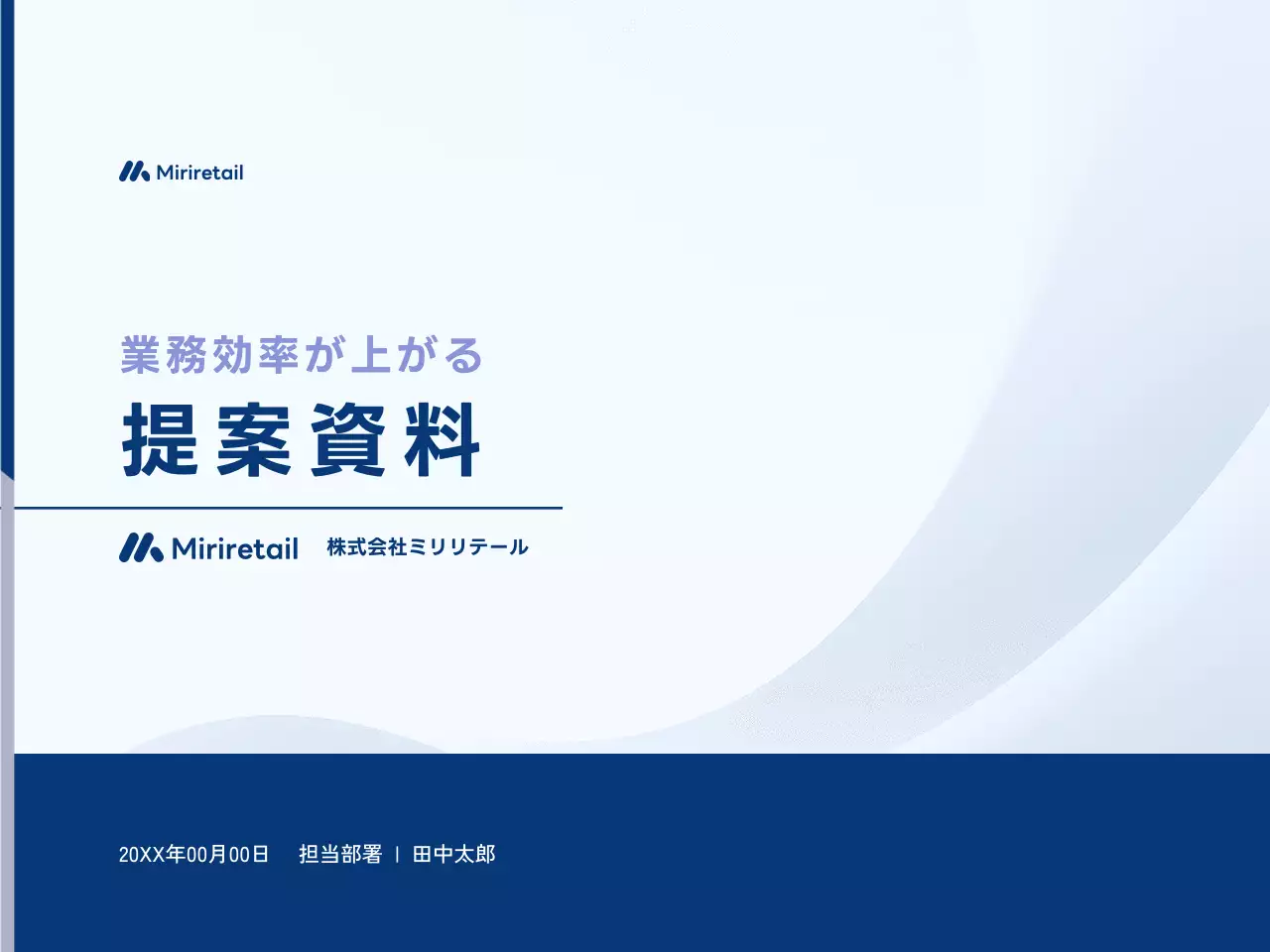 Miriretail

業務効率が上がる

提案資料

Miriretail 株式会社ミリリテール

20XX年00月00日 担当部署 | 田中太郎